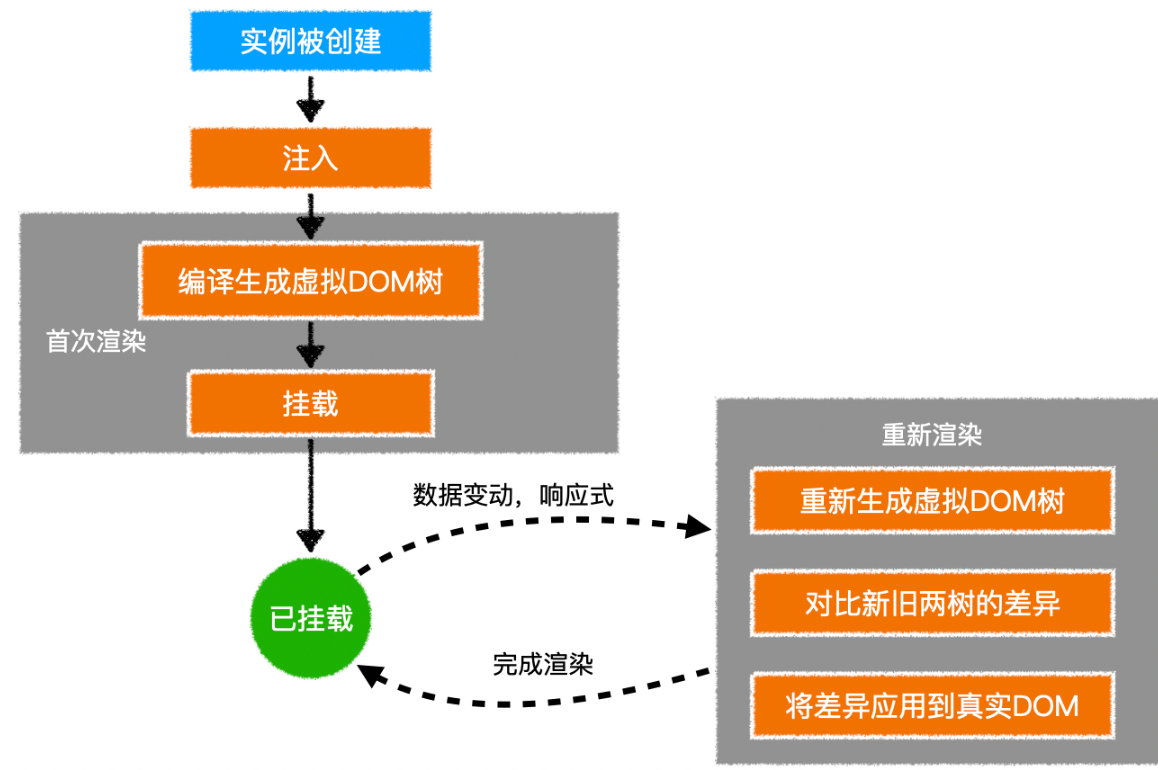 实例被创建

注入

编译生成虚拟DOM树

首次渲染

挂载

数据变动，响应式

已挂载

完成渲染

重新渲染

重新生成虚拟DOM树

对比新旧两树的差异

将差异应用到真实DOM